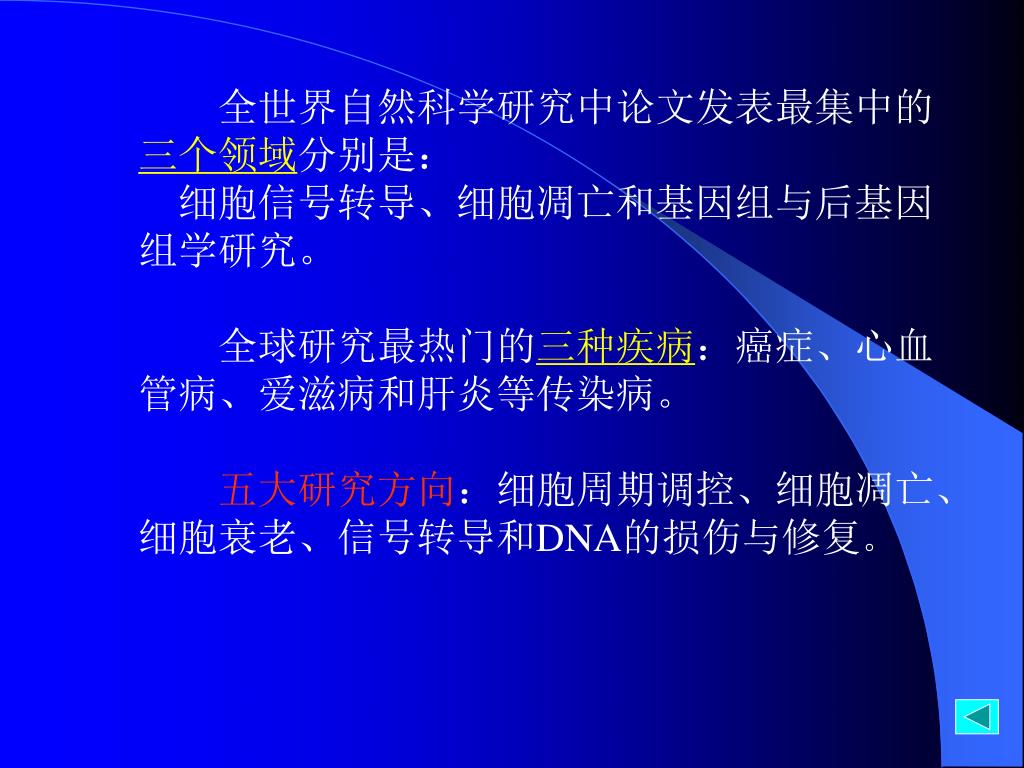 全世界自然科学研究中论文发表最集中的三个领域分别是：
细胞信号转导、细胞凋亡和基因组与后基因组学研究。

全球研究最热门的三种疾病：癌症、心血管病、爱滋病和肝炎等传染病。

五大研究方向：细胞周期调控、细胞凋亡、细胞衰老、信号转导和DNA的损伤与修复。